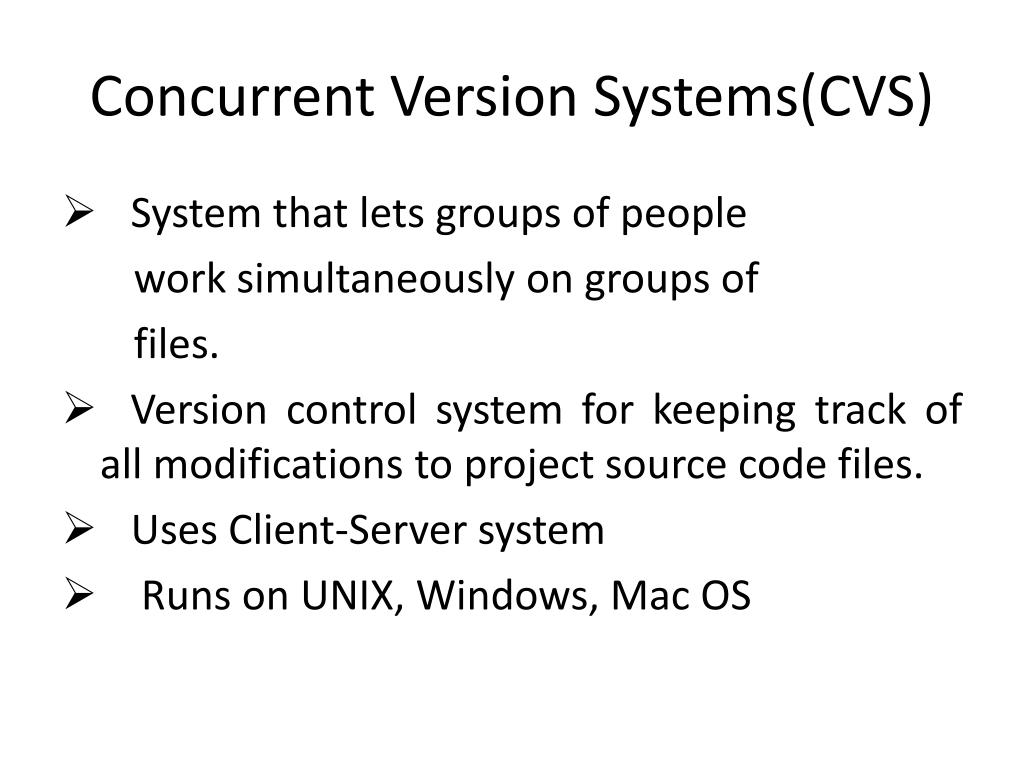 Concurrent Version Systems(CVS)

➢ System that lets groups of people work simultaneously on groups of files.

➢ Version control system for keeping track of all modifications to project source code files.

➢ Uses Client-Server system

➢ Runs on UNIX, Windows, Mac OS